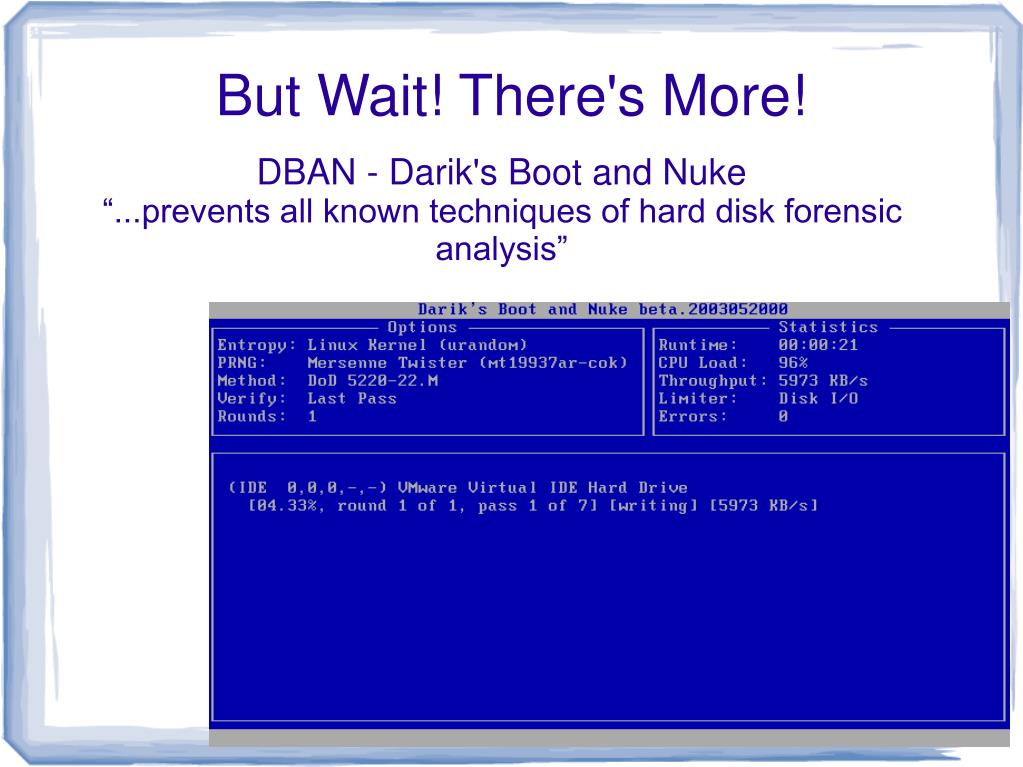 But Wait! There's More!

DBAN - Darik's Boot and Nuke
“...prevents all known techniques of hard disk forensic analysis”

Darik's Boot and Nuke beta.2003052000

Options
Entropy: Linux Kernel (urandom)
PRNG: Mersenne Twister (mt19937ar-cok)
Method: DoD 5220-22.M
Verify: Last Pass
Rounds: 1

Statistics
Runtime: 00:00:21
CPU Load: 96%
Throughput: 5973 KB/s
Limiter: Disk I/O
Errors: 0

(IDE 0,0,0,-,-) VMware Virtual IDE Hard Drive
[04.33%, round 1 of 1, pass 1 of 7] [writing] [5973 KB/s]